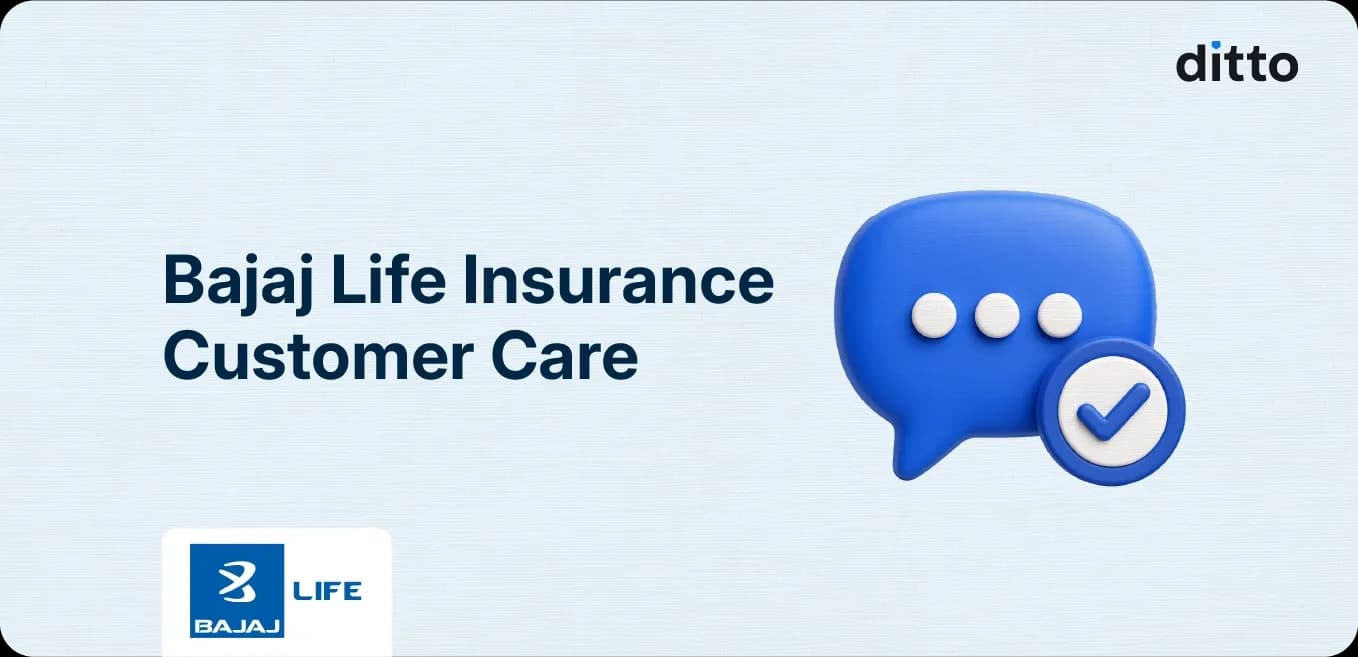 ditto

Bajaj Life Insurance Customer Care

BAJAJ LIFE